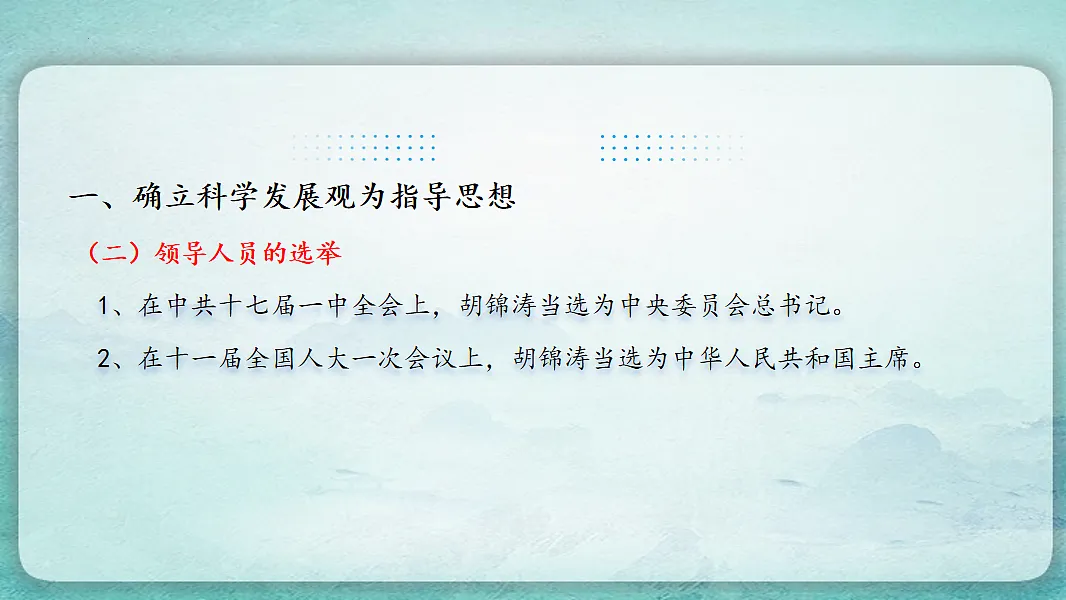 一、确立科学发展观为指导思想

（二）领导人员的选举

1、在中共十七届一中全会上，胡锦涛当选为中央委员会总书记。

2、在十一届全国人大一次会议上，胡锦涛当选为中华人民共和国主席。